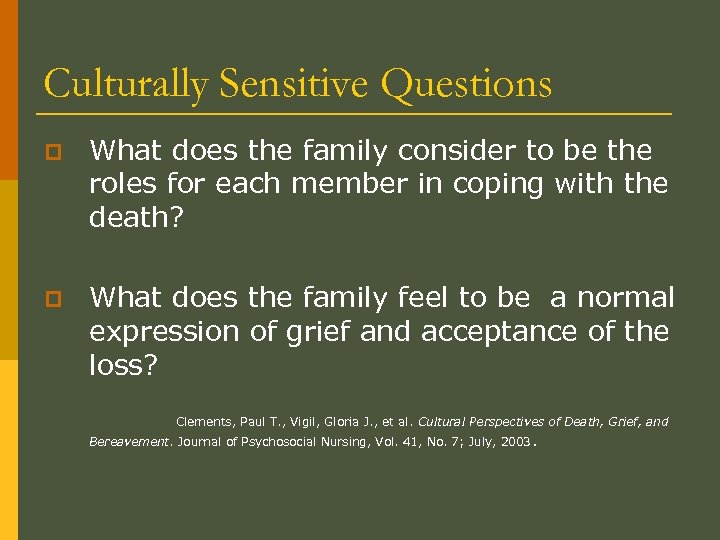 Culturally Sensitive Questions

What does the family consider to be the roles for each member in coping with the death?

What does the family feel to be a normal expression of grief and acceptance of the loss?

Clements, Paul T., Vigil, Gloria J., et al. Cultural Perspectives of Death, Grief, and Bereavement. Journal of Psychosocial Nursing, Vol. 41, No. 7; July, 2003.